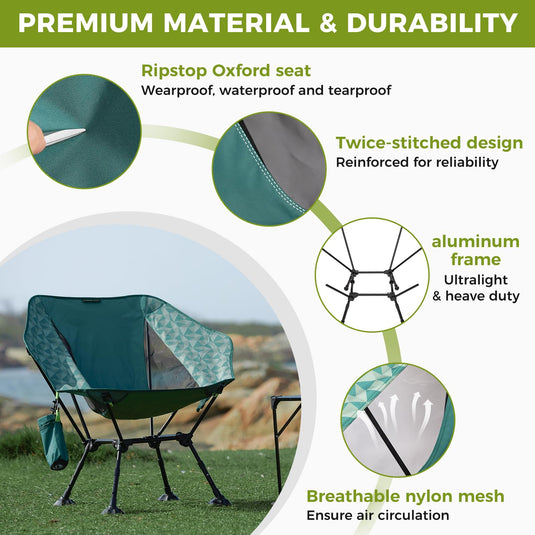 PREMIUM MATERIAL & DURABILITY

Ripstop Oxford seat
Wearproof, waterproof and tearproof

Twice-stitched design
Reinforced for reliability

aluminum frame
Ultralight & heave duty

Breathable nylon mesh
Ensure air circulation